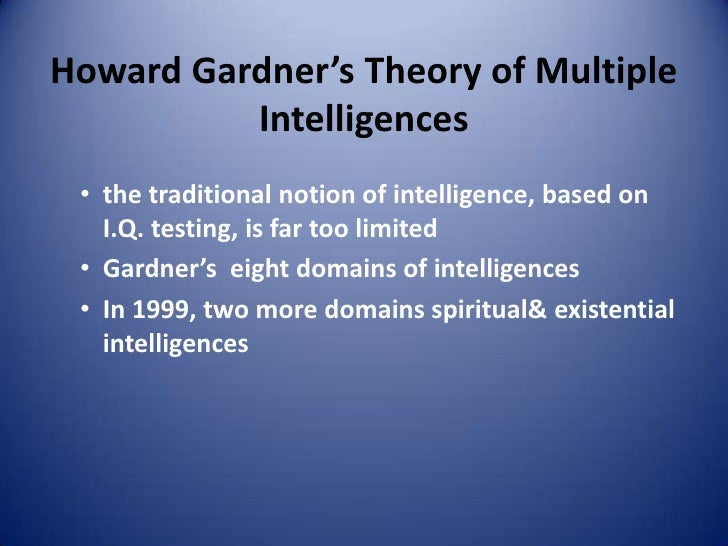 Howard Gardner's Theory of Multiple Intelligences

• the traditional notion of intelligence, based on I.Q. testing, is far too limited
• Gardner's eight domains of intelligences
• In 1999, two more domains spiritual& existential intelligences